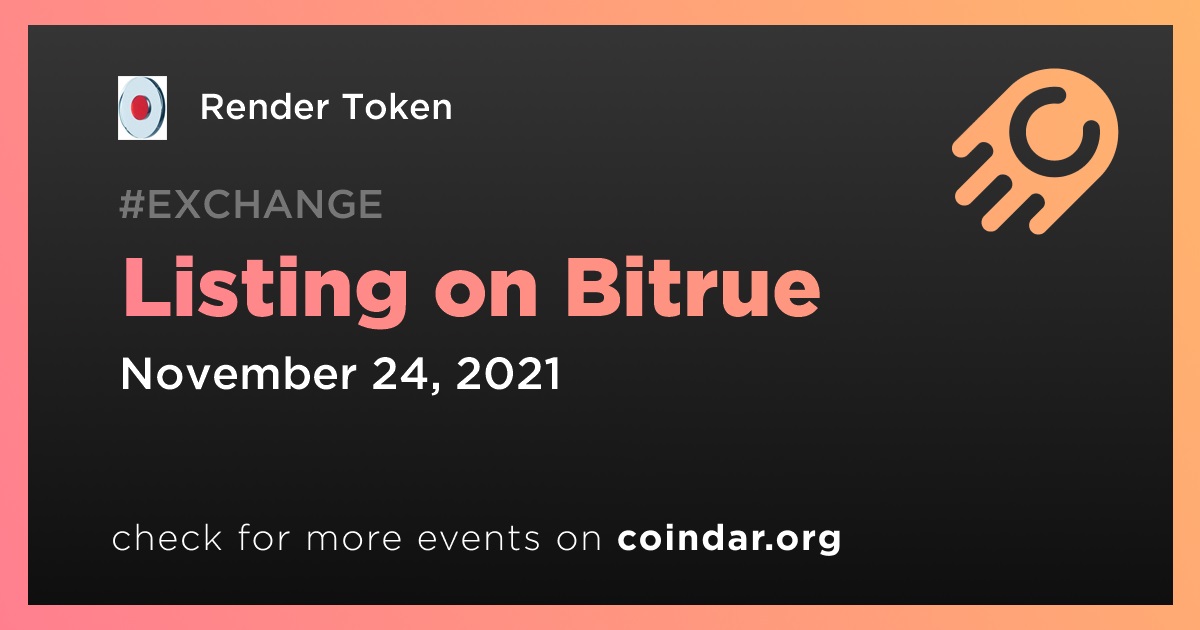 Render Token

#EXCHANGE

Listing on Bitrue

November 24, 2021

check for more events on coindar.org